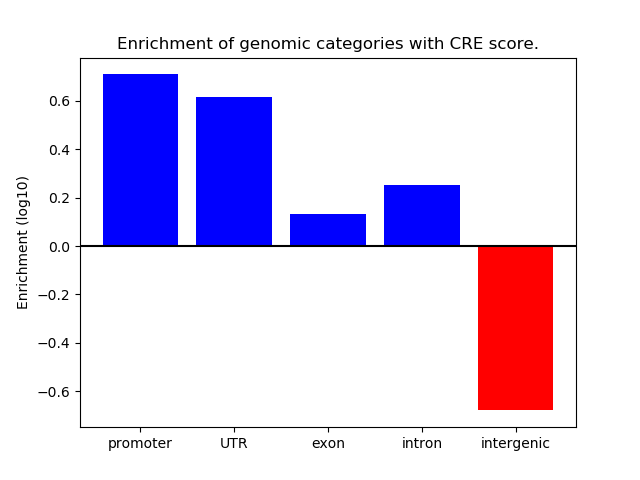 Enrichment of genomic categories with CRE score.

Enrichment (log10)

0.6
0.4
0.2
0.0
−0.2
−0.4
−0.6

promoter
UTR
exon
intron
intergenic